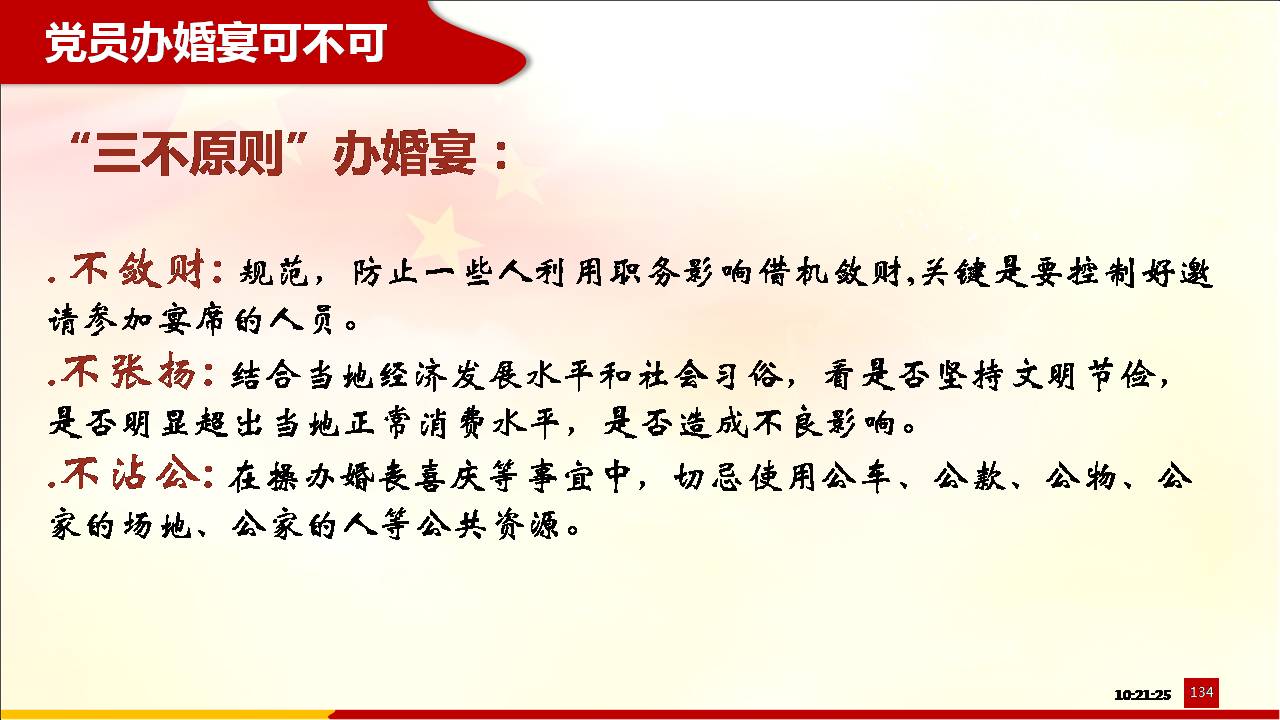 党员办婚宴可不可

“三不原则”办婚宴：

.不敛财：规范，防止一些人利用职务影响借机敛财,关键是要控制好邀请参加宴席的人员。

.不张扬：结合当地经济发展水平和社会习俗，看是否坚持文明节俭，是否明显超出当地正常消费水平，是否造成不良影响。

.不沾公：在操办婚丧喜庆等事宜中，切忌使用公车、公款、公物、公家的场地、公家的人等公共资源。

10:21:25 134